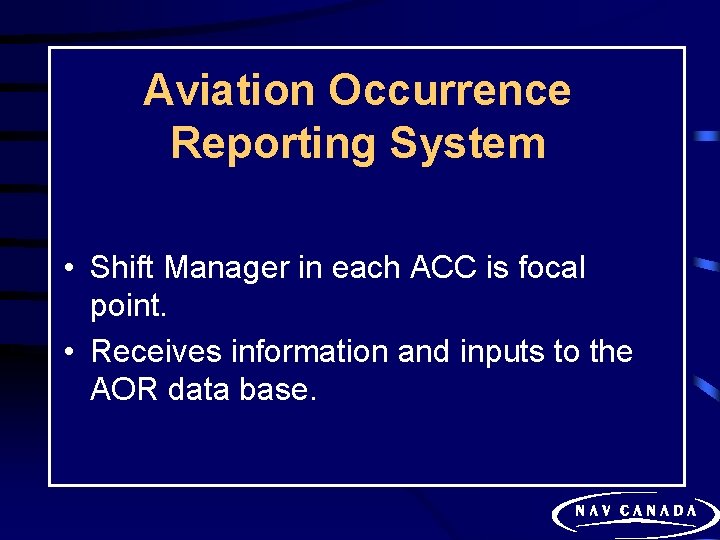 Aviation Occurrence Reporting System

• Shift Manager in each ACC is focal point.

• Receives information and inputs to the AOR data base.

NAV CANADA